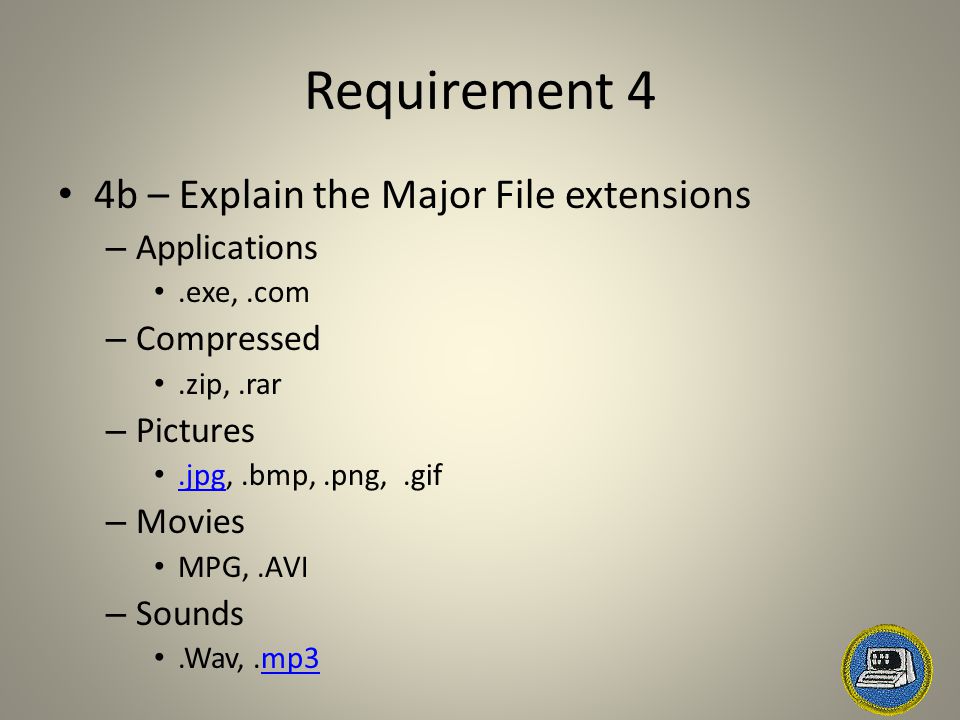 Requirement 4

• 4b – Explain the Major File extensions
 – Applications
  • .exe, .com
 – Compressed
  • .zip, .rar
 – Pictures
  • .jpg, .bmp, .png, .gif
 – Movies
  • MPG, .AVI
 – Sounds
  • .Wav, .mp3